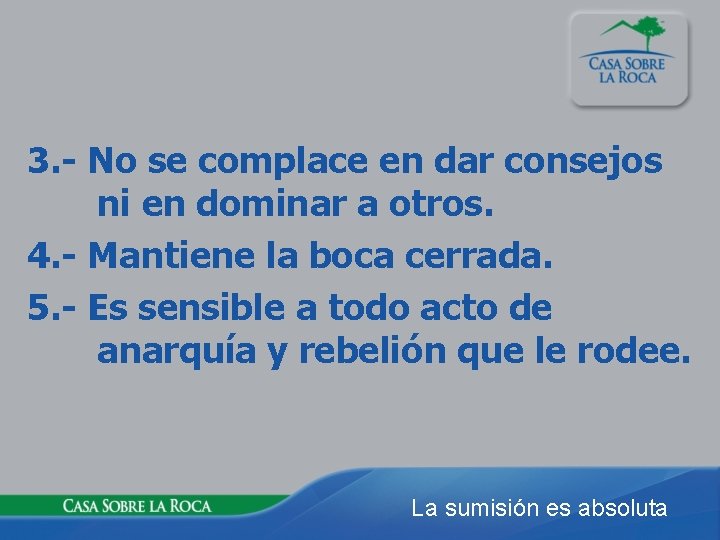 CASA SOBRE LA ROCA

3.- No se complace en dar consejos ni en dominar a otros.

4.- Mantiene la boca cerrada.

5.- Es sensible a todo acto de anarquía y rebelión que le rodee.

CASA SOBRE LA ROCA

La sumisión es absoluta